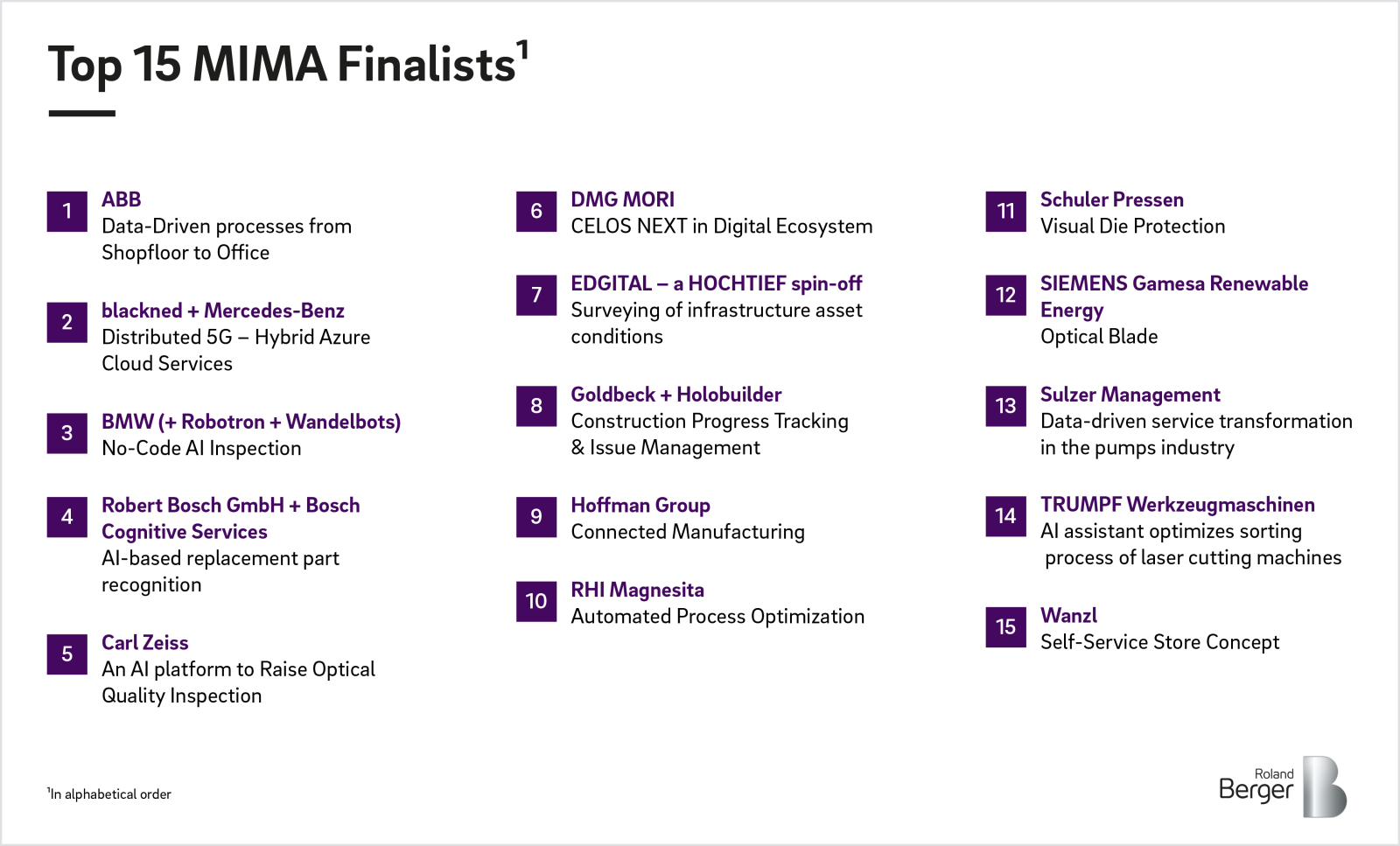 Top 15 MIMA Finalists$^1$

1
ABB
Data-Driven processes from Shopfloor to Office

2
blackned + Mercedes-Benz
Distributed 5G – Hybrid Azure Cloud Services

3
BMW (+ Robotron + Wandelbots)
No-Code AI Inspection

4
Robert Bosch GmbH + Bosch Cognitive Services
AI-based replacement part recognition

5
Carl Zeiss
An AI platform to Raise Optical Quality Inspection

6
DMG MORI
CELOS NEXT in Digital Ecosystem

7
EDGITAL – a HOCHTIEF spin-off
Surveying of infrastructure asset conditions

8
Goldbeck + Holobuilder
Construction Progress Tracking & Issue Management

9
Hoffman Group
Connected Manufacturing

10
RHI Magnesita
Automated Process Optimization

11
Schuler Pressen
Visual Die Protection

12
SIEMENS Gamesa Renewable Energy
Optical Blade

13
Sulzer Management
Data-driven service transformation in the pumps industry

14
TRUMPF Werkzeugmaschinen
AI assistant optimizes sorting process of laser cutting machines

15
Wanzl
Self-Service Store Concept

$^1$In alphabetical order

Roland Berger